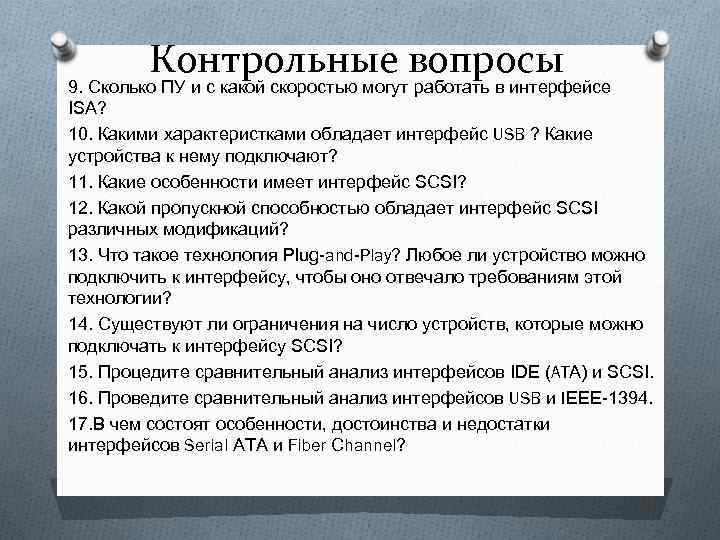 Контрольные вопросы

9. Сколько ПУ и с какой скоростью могут работать в интерфейсе ISA?

10. Какими характеристками обладает интерфейс USB ? Какие устройства к нему подключают?

11. Какие особенности имеет интерфейс SCSI?

12. Какой пропускной способностью обладает интерфейс SCSI различных модификаций?

13. Что такое технология Plug-and-Play? Любое ли устройство можно подключить к интерфейсу, чтобы оно отвечало требованиям этой технологии?

14. Существуют ли ограничения на число устройств, которые можно подключать к интерфейсу SCSI?

15. Процедите сравнительный анализ интерфейсов IDE (ATA) и SCSI.

16. Проведите сравнительный анализ интерфейсов USB и IEEE-1394.

17.В чем состоят особенности, достоинства и недостатки интерфейсов Serial ATA и Fiber Channel?